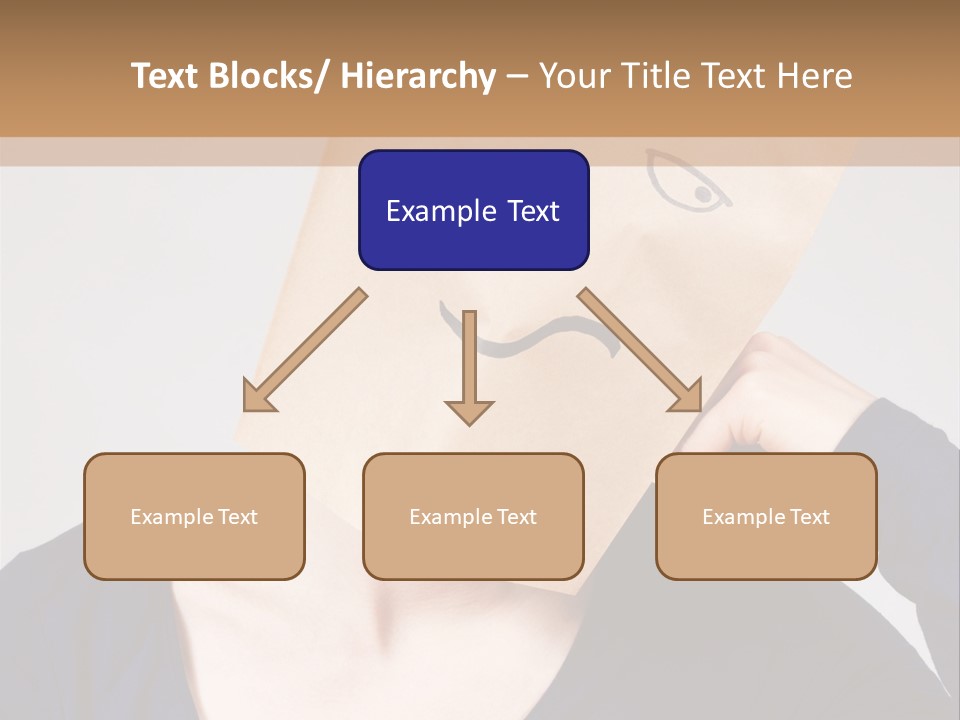 Text Blocks/ Hierarchy – Your Title Text Here

Example Text

Example Text

Example Text

Example Text